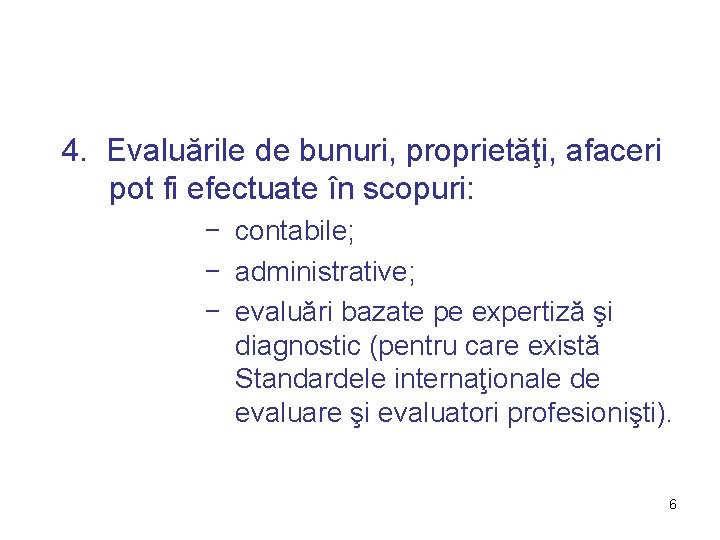 4. Evaluările de bunuri, proprietăţi, afaceri pot fi efectuate în scopuri:

− contabile;

− administrative;

− evaluări bazate pe expertiză şi diagnostic (pentru care există Standardele internaţionale de evaluare şi evaluatori profesionişti).

6